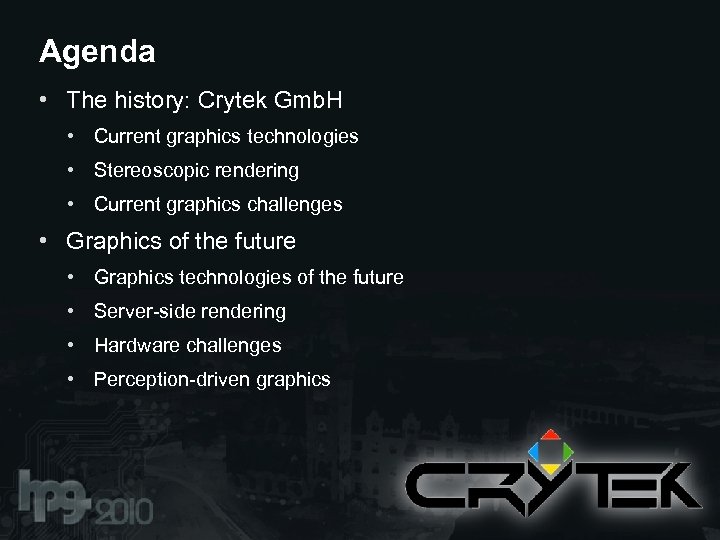 Agenda

• The history: Crytek GmbH
  • Current graphics technologies
  • Stereoscopic rendering
  • Current graphics challenges
• Graphics of the future
  • Graphics technologies of the future
  • Server-side rendering
  • Hardware challenges
  • Perception-driven graphics

hpg 2010

CRYTEK